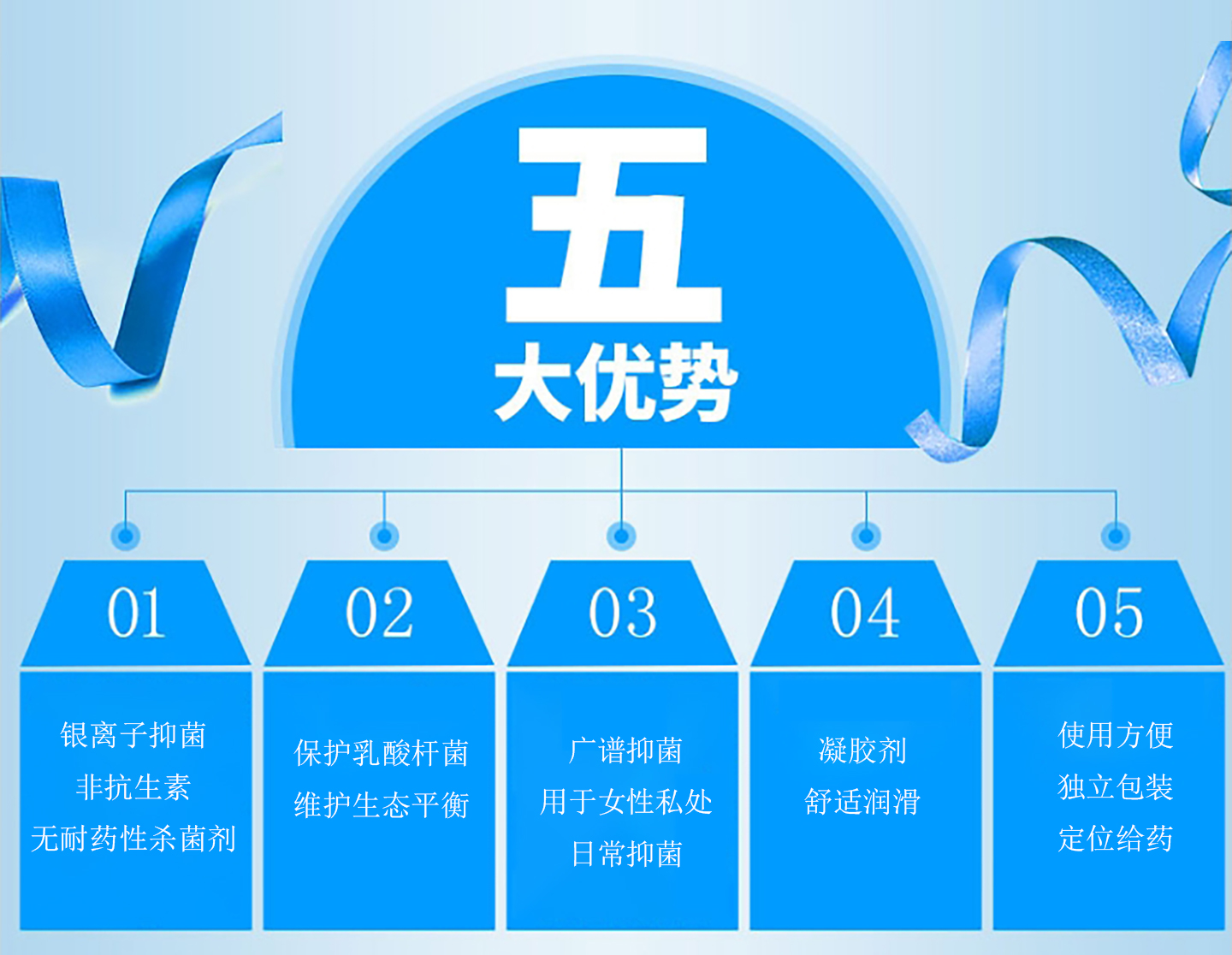 五
大优势

01
银离子抑菌
非抗生素
无耐药性杀菌剂

02
保护乳酸杆菌
维护生态平衡

03
广谱抑菌
用于女性私处
日常抑菌

04
凝胶剂
舒适润滑

05
使用方便
独立包装
定位给药